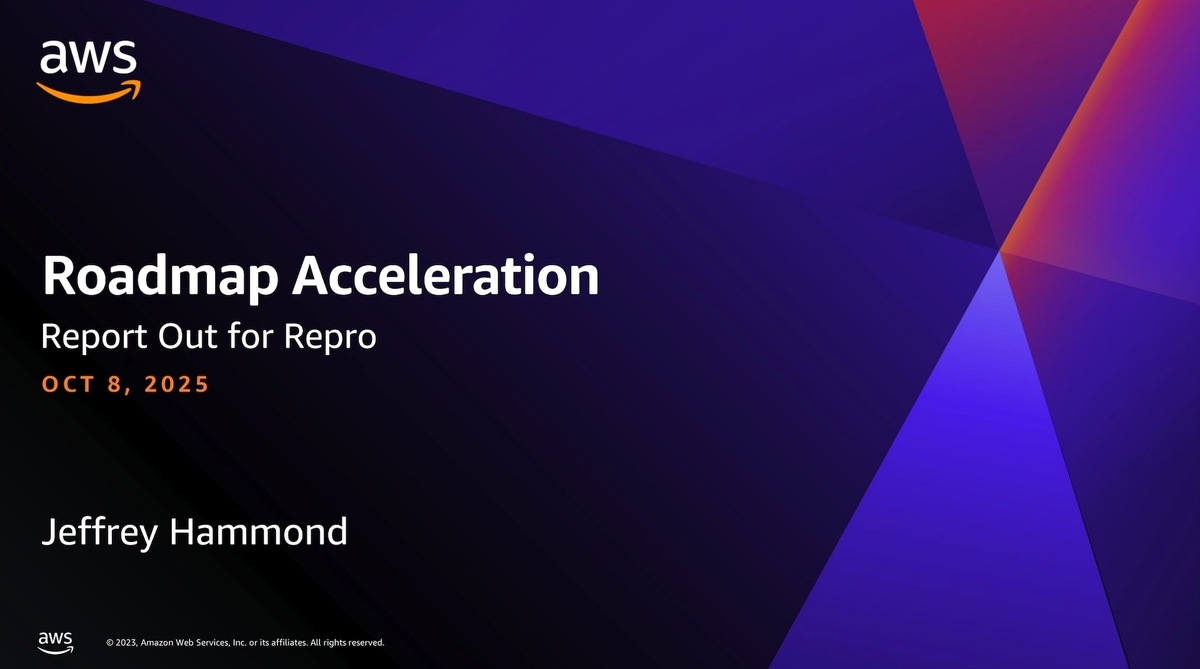 aws

Roadmap Acceleration

Report Out for Repro

OCT 8, 2025

Jeffrey Hammond

aws © 2023, Amazon Web Services, Inc. or its affiliates. All rights reserved.